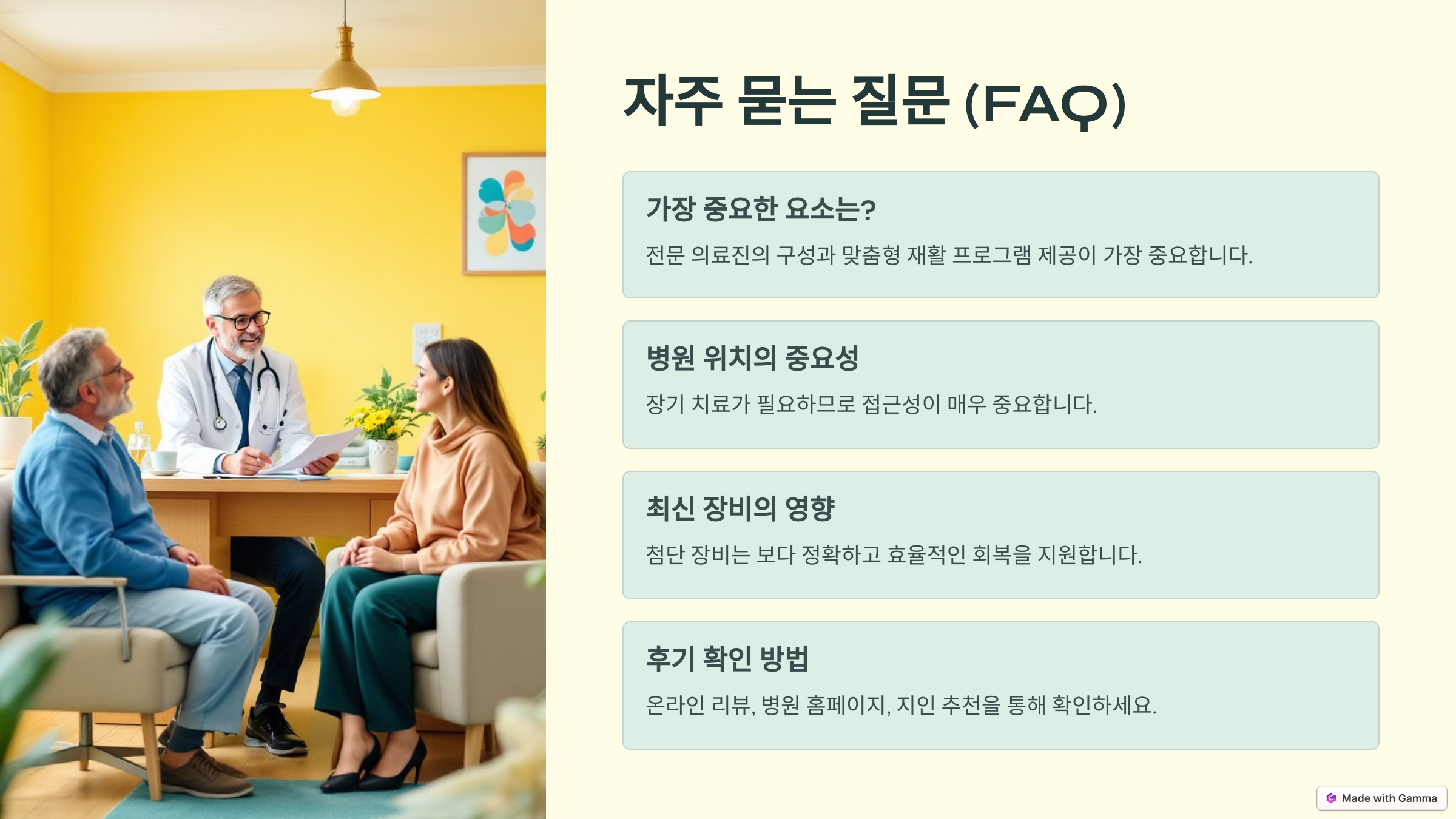 자주 묻는 질문 (FAQ)

가장 중요한 요소는?

전문 의료진의 구성과 맞춤형 재활 프로그램 제공이 가장 중요합니다.

병원 위치의 중요성

장기 치료가 필요하므로 접근성이 매우 중요합니다.

최신 장비의 영향

첨단 장비는 보다 정확하고 효율적인 회복을 지원합니다.

후기 확인 방법

온라인 리뷰, 병원 홈페이지, 지인 추천을 통해 확인하세요.

Made with Gamma